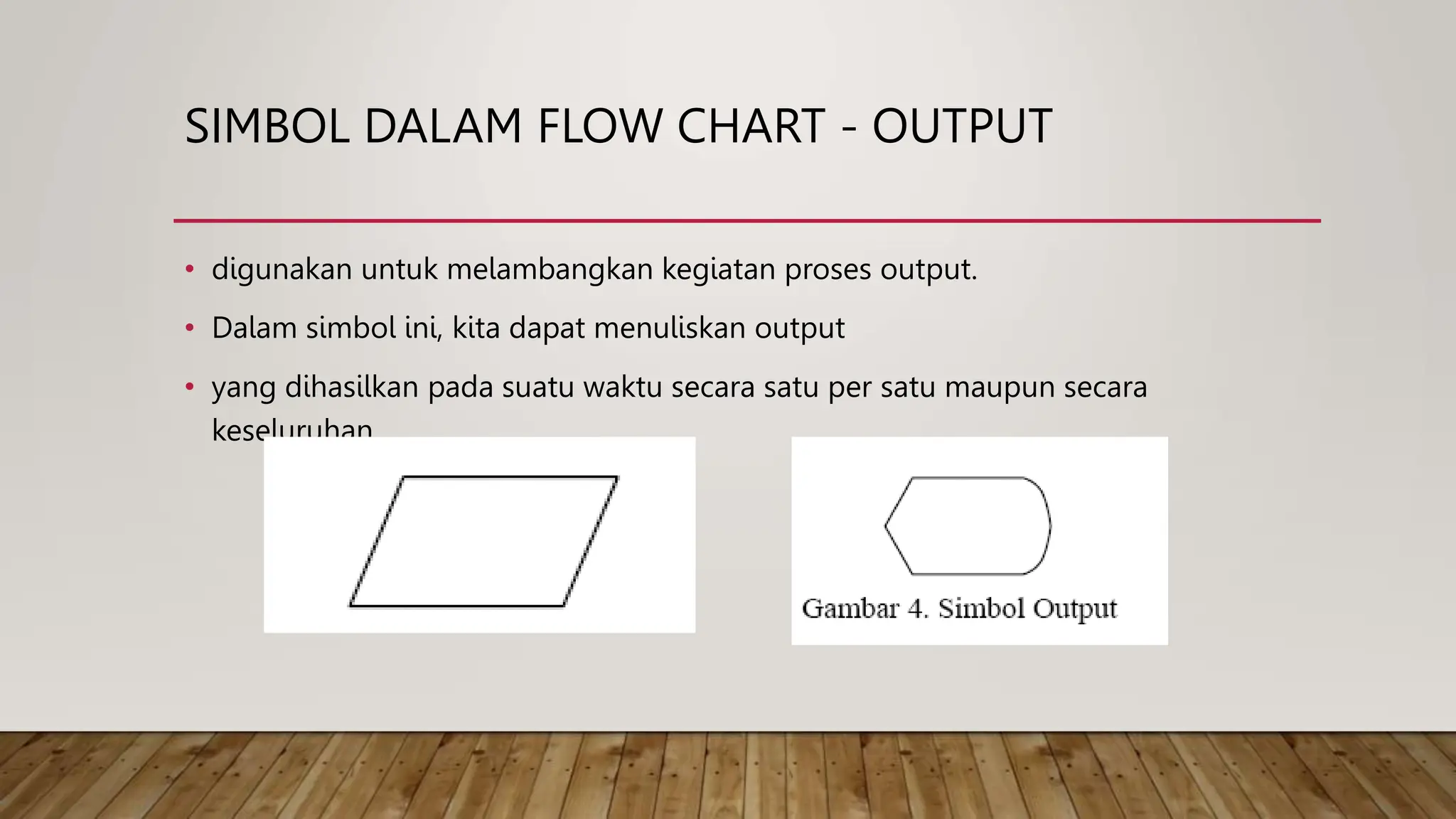 SIMBOL DALAM FLOW CHART - OUTPUT

• digunakan untuk melambangkan kegiatan proses output.

• Dalam simbol ini, kita dapat menuliskan output

• yang dihasilkan pada suatu waktu secara satu per satu maupun secara keseluruhan

Gambar 4. Simbol Output